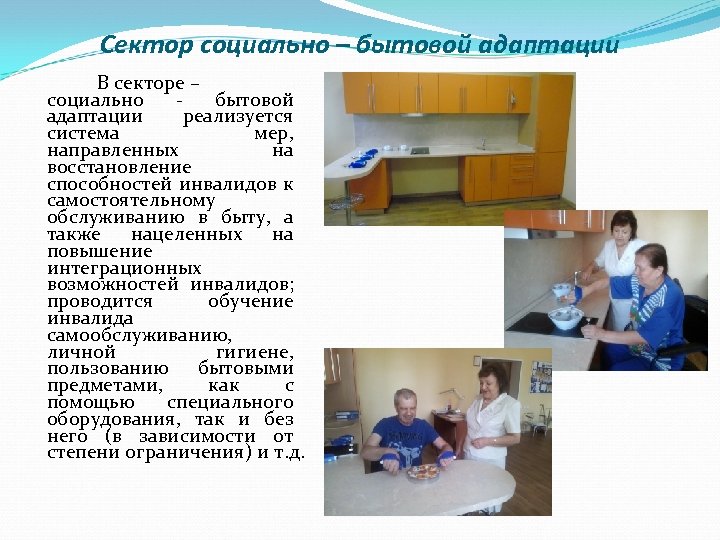 Сектор социально – бытовой адаптации

В секторе – социально - бытовой адаптации реализуется система мер, направленных на восстановление способностей инвалидов к самостоятельному обслуживанию в быту, а также нацеленных на повышение интеграционных возможностей инвалидов; проводится обучение инвалида самообслуживанию, личной гигиене, пользованию бытовыми предметами, как с помощью специального оборудования, так и без него (в зависимости от степени ограничения) и т.д.